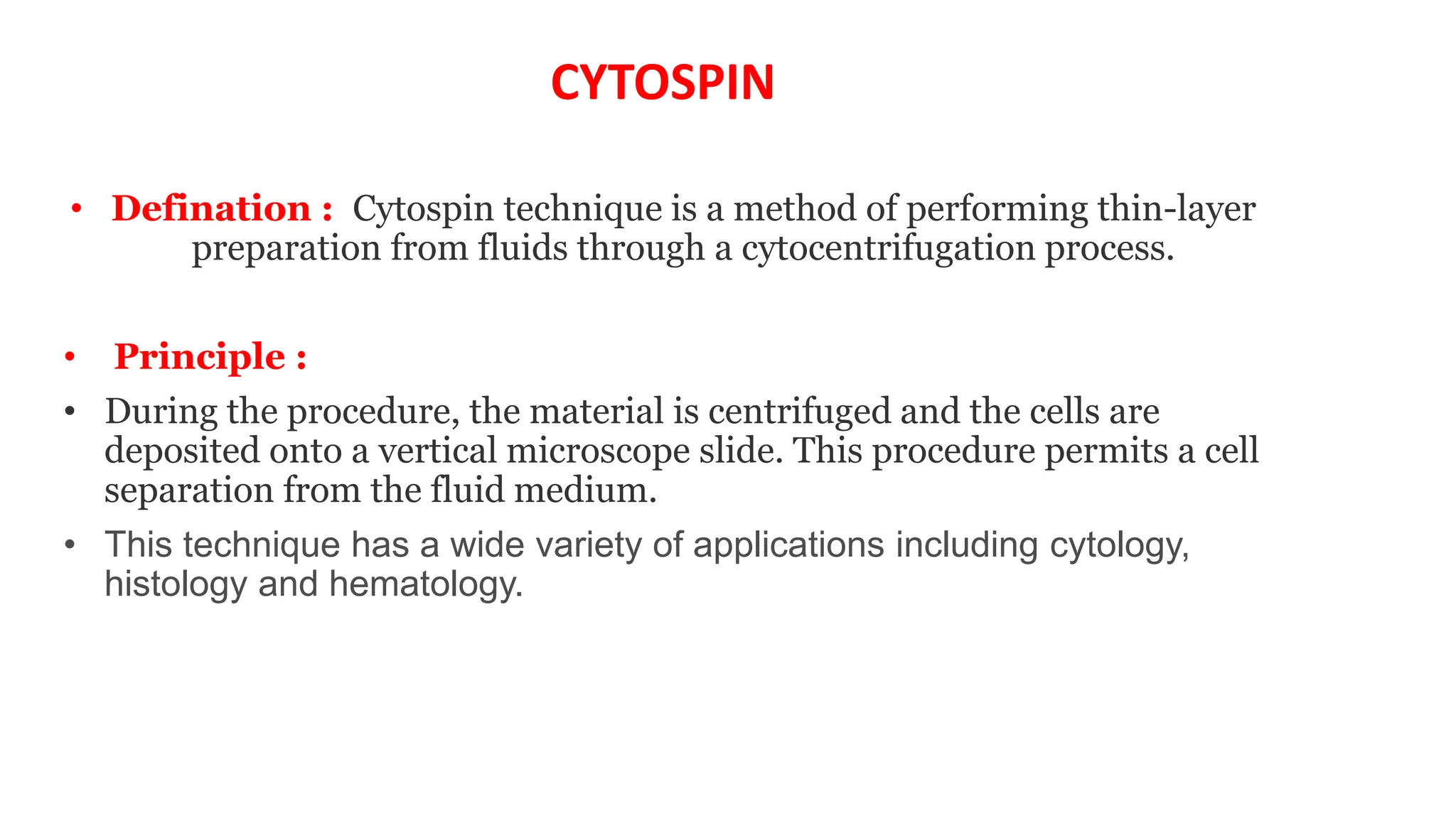 CYTOSPIN

• Defination : Cytospin technique is a method of performing thin-layer preparation from fluids through a cytocentrifugation process.

• Principle :

• During the procedure, the material is centrifuged and the cells are deposited onto a vertical microscope slide. This procedure permits a cell separation from the fluid medium.

• This technique has a wide variety of applications including cytology, histology and hematology.